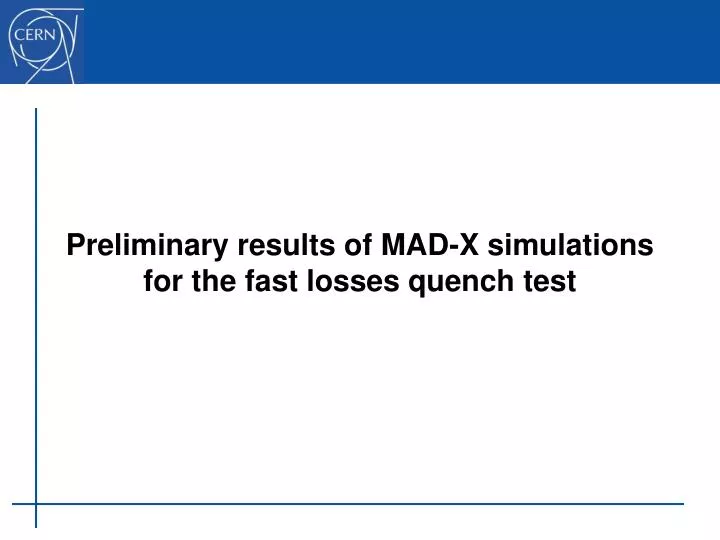 CERN

Preliminary results of MAD-X simulations for the fast losses quench test